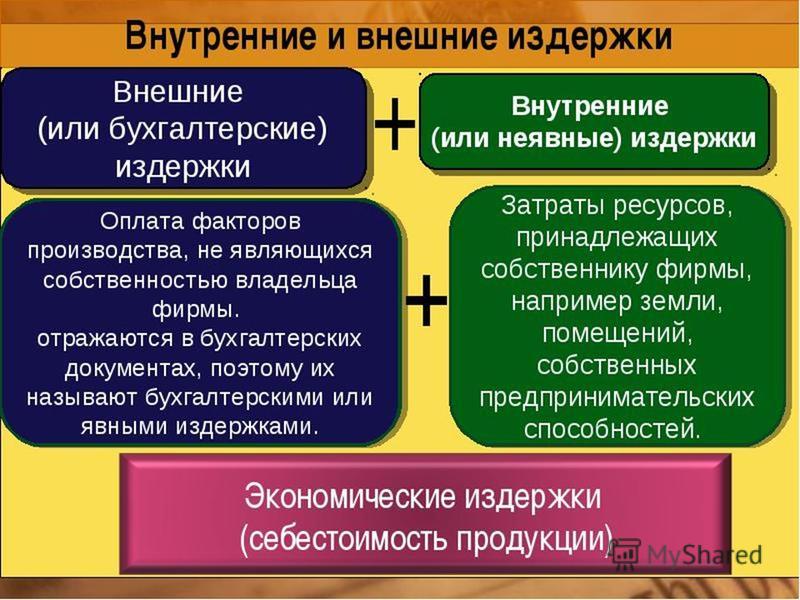 Внутренние и внешние издержки

Внешние (или бухгалтерские) издержки

+

Внутренние (или неявные) издержки

Оплата факторов производства, не являющихся собственностью владельца фирмы. отражаются в бухгалтерских документах, поэтому их называют бухгалтерскими или явными издержками.

+

Затраты ресурсов, принадлежащих собственнику фирмы, например земли, помещений, собственных предпринимательских способностей.

Экономические издержки (себестоимость продукции)

MyShared